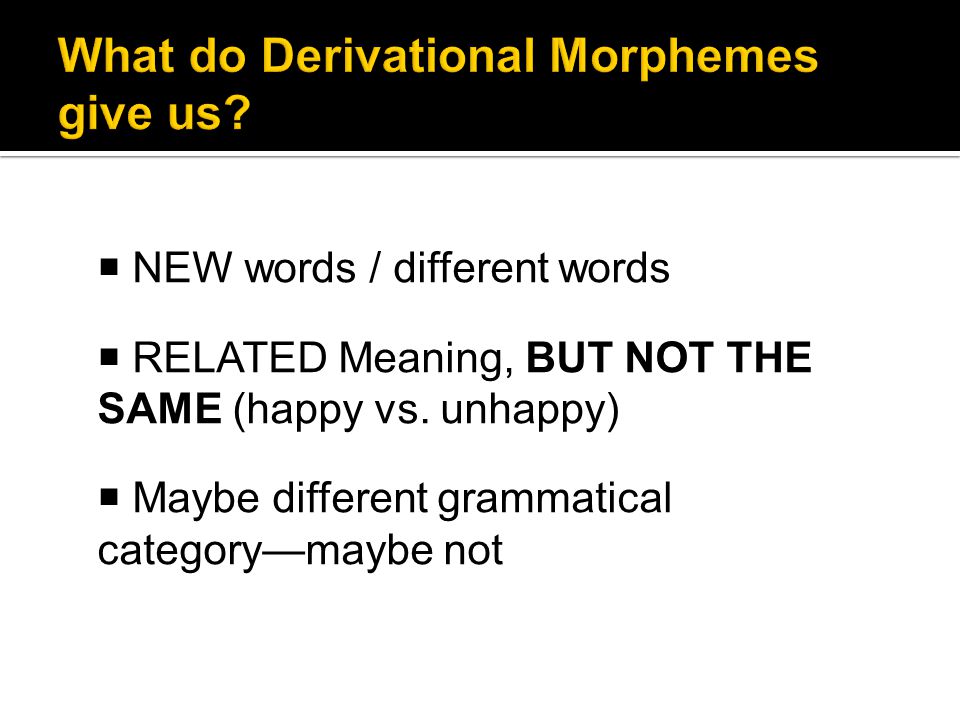 What do Derivational Morphemes give us?

▪ NEW words / different words

▪ RELATED Meaning, BUT NOT THE SAME (happy vs. unhappy)

▪ Maybe different grammatical category—maybe not